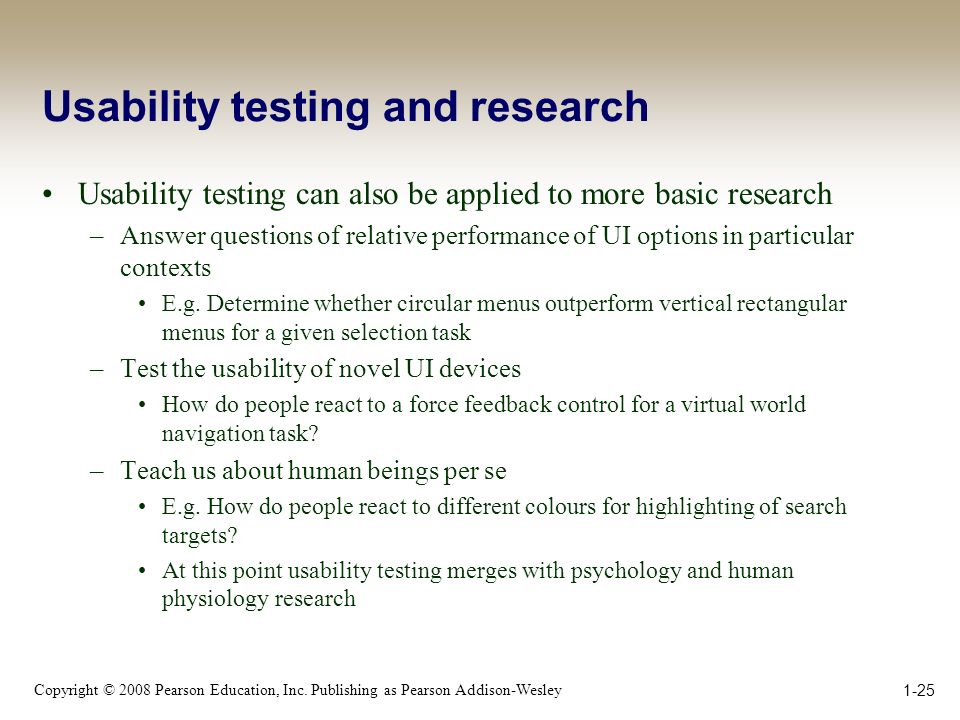 Usability testing and research

• Usability testing can also be applied to more basic research

– Answer questions of relative performance of UI options in particular contexts

• E.g. Determine whether circular menus outperform vertical rectangular menus for a given selection task

– Test the usability of novel UI devices

• How do people react to a force feedback control for a virtual world navigation task?

– Teach us about human beings per se

• E.g. How do people react to different colours for highlighting of search targets?

• At this point usability testing merges with psychology and human physiology research

Copyright © 2008 Pearson Education, Inc. Publishing as Pearson Addison-Wesley

1-25